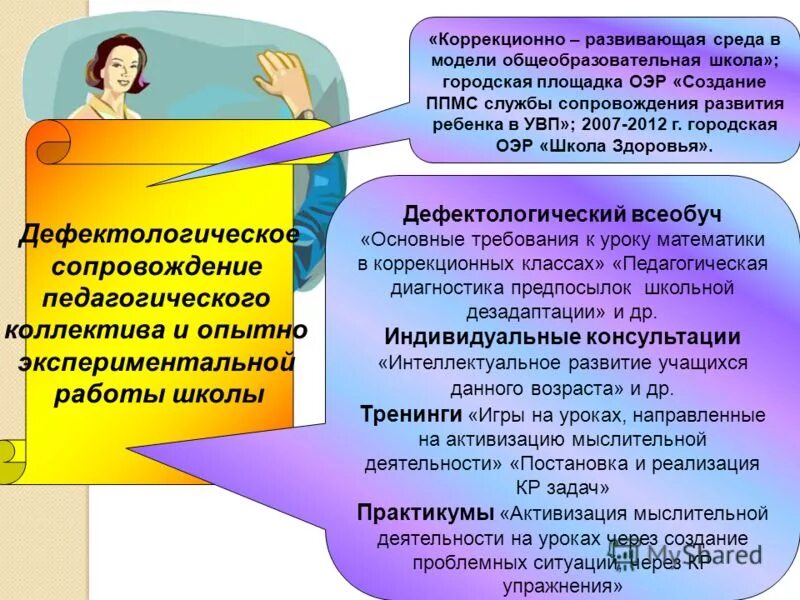 «Коррекционно – развивающая среда в модели общеобразовательная школа»; городская площадка ОЭР «Создание ППМС службы сопровождения развития ребенка в УВП»; 2007-2012 г. городская ОЭР «Школа Здоровья».

Дефектологическое сопровождение педагогического коллектива и опытно экспериментальной работы школы

Дефектологический всеобуч «Основные требования к уроку математики в коррекционных классах» «Педагогическая диагностика предпосылок школьной дезадаптации» и др.

Индивидуальные консультации «Интеллектуальное развитие учащихся данного возраста» и др.

Тренинги «Игры на уроках, направленные на активизацию мыслительной деятельности» «Постановка и реализация КР задач»

Практикумы «Активизация мыслительной деятельности на уроках через создание проблемных ситуаций, через КР упражнения»

MyShared